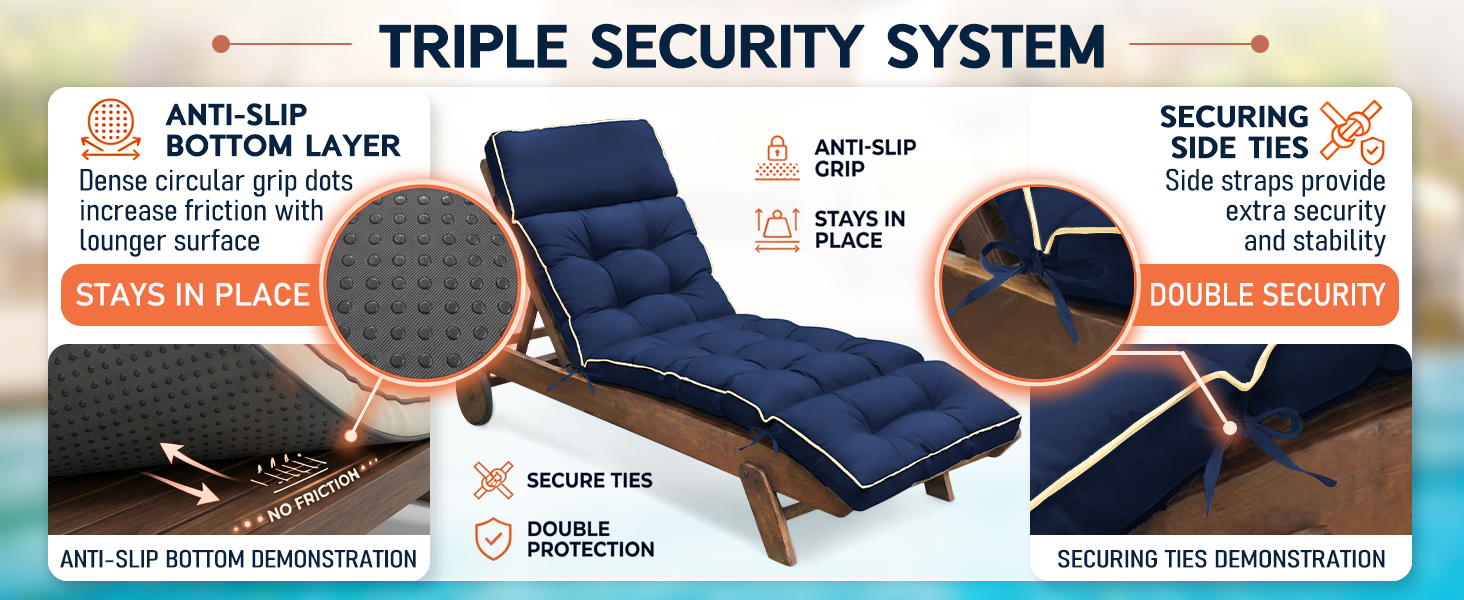 TRIPLE SECURITY SYSTEM

ANTI-SLIP BOTTOM LAYER
Dense circular grip dots increase friction with lounger surface

STAYS IN PLACE

NO FRICTION

ANTI-SLIP BOTTOM DEMONSTRATION

ANTI-SLIP GRIP

STAYS IN PLACE

SECURE TIES

DOUBLE PROTECTION

SECURING SIDE TIES
Side straps provide extra security and stability

DOUBLE SECURITY

SECURING TIES DEMONSTRATION